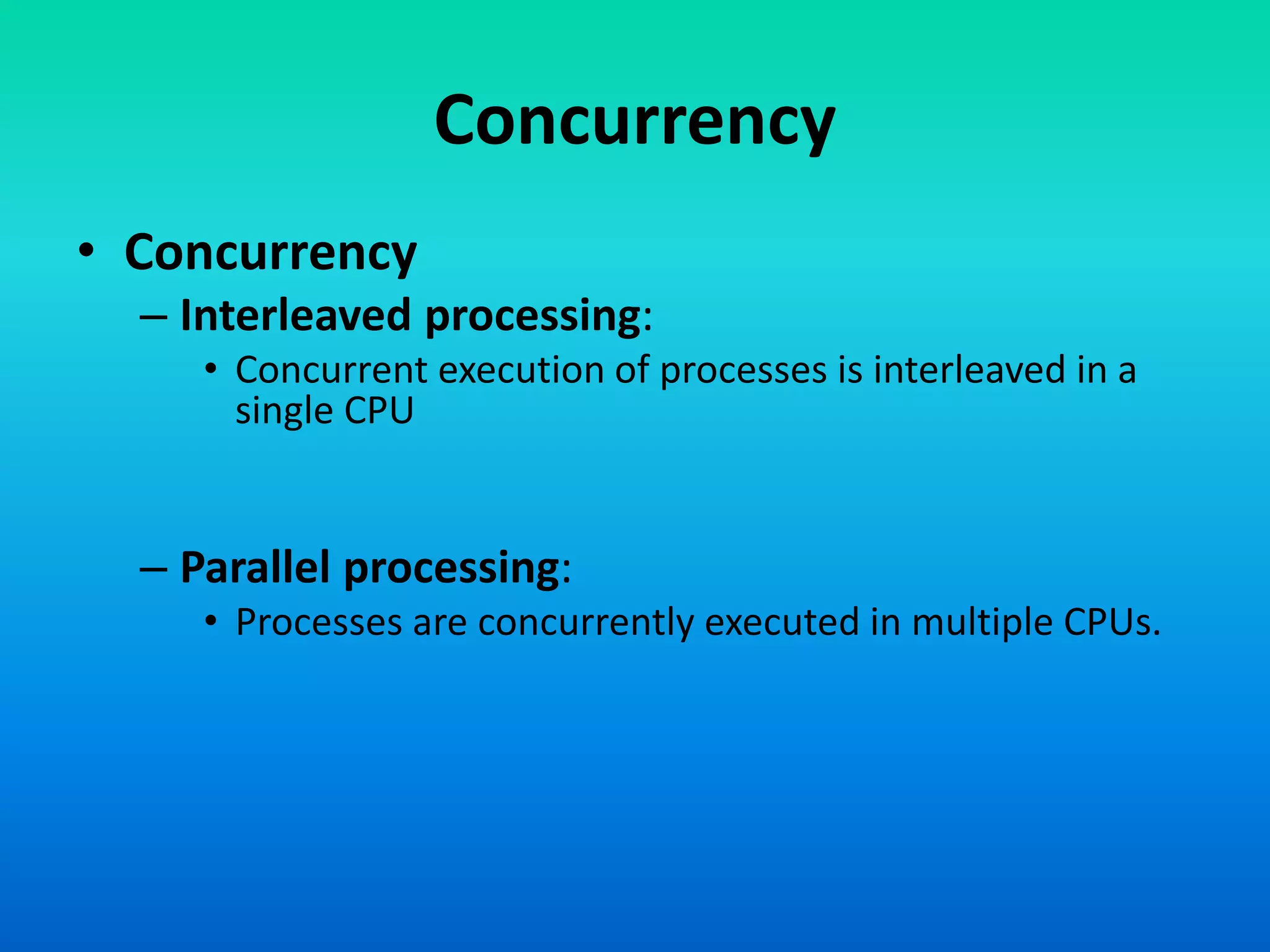 Concurrency

• Concurrency

– Interleaved processing:

• Concurrent execution of processes is interleaved in a single CPU

– Parallel processing:

• Processes are concurrently executed in multiple CPUs.